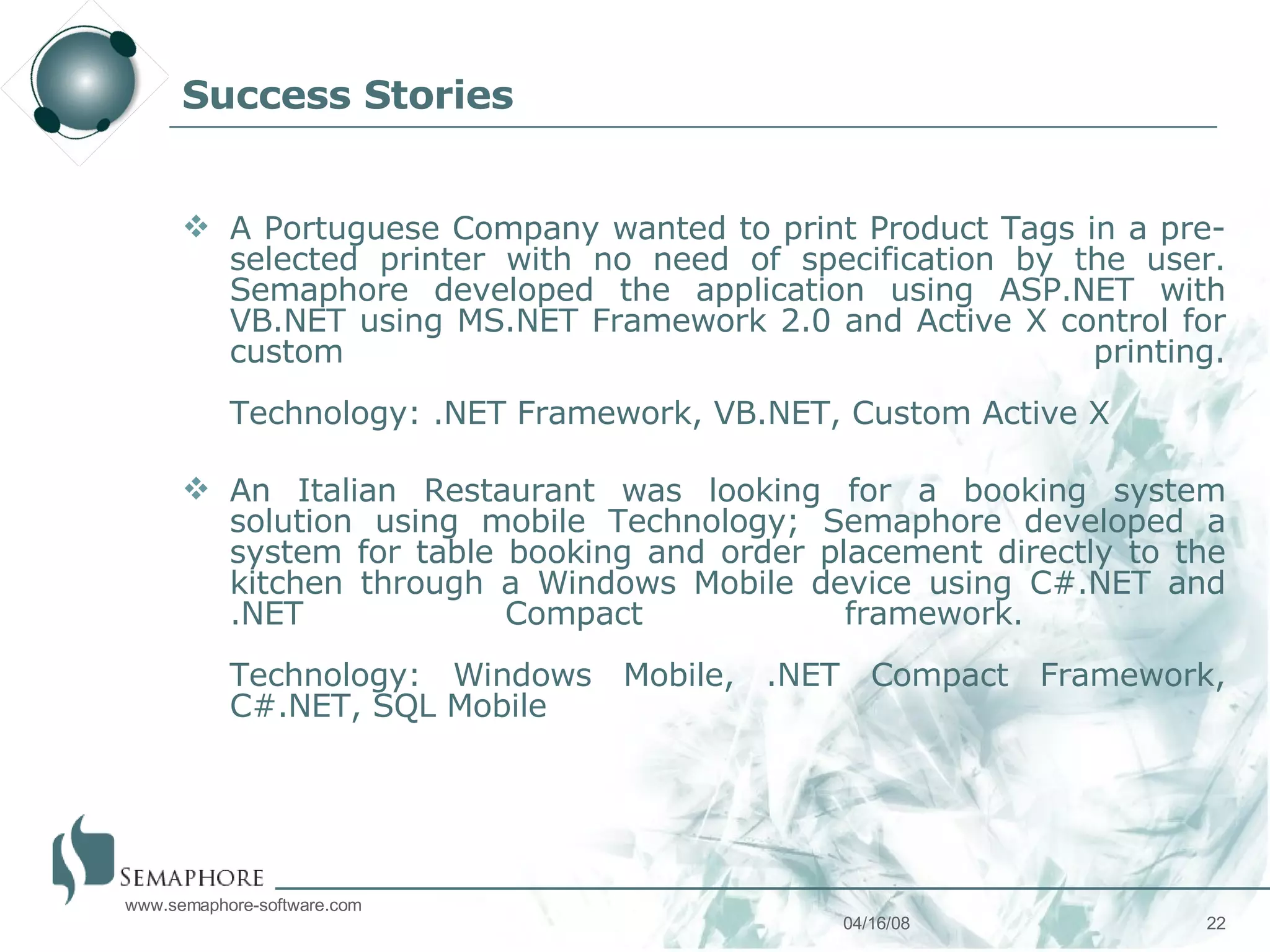 Success Stories

❖ A Portuguese Company wanted to print Product Tags in a pre-selected printer with no need of specification by the user. Semaphore developed the application using ASP.NET with VB.NET using MS.NET Framework 2.0 and Active X control for custom printing.

Technology: .NET Framework, VB.NET, Custom Active X

❖ An Italian Restaurant was looking for a booking system solution using mobile Technology; Semaphore developed a system for table booking and order placement directly to the kitchen through a Windows Mobile device using C#.NET and .NET Compact framework.

Technology: Windows Mobile, .NET Compact Framework, C#.NET, SQL Mobile

SEMAPHORE
www.semaphore-software.com
04/16/08
22